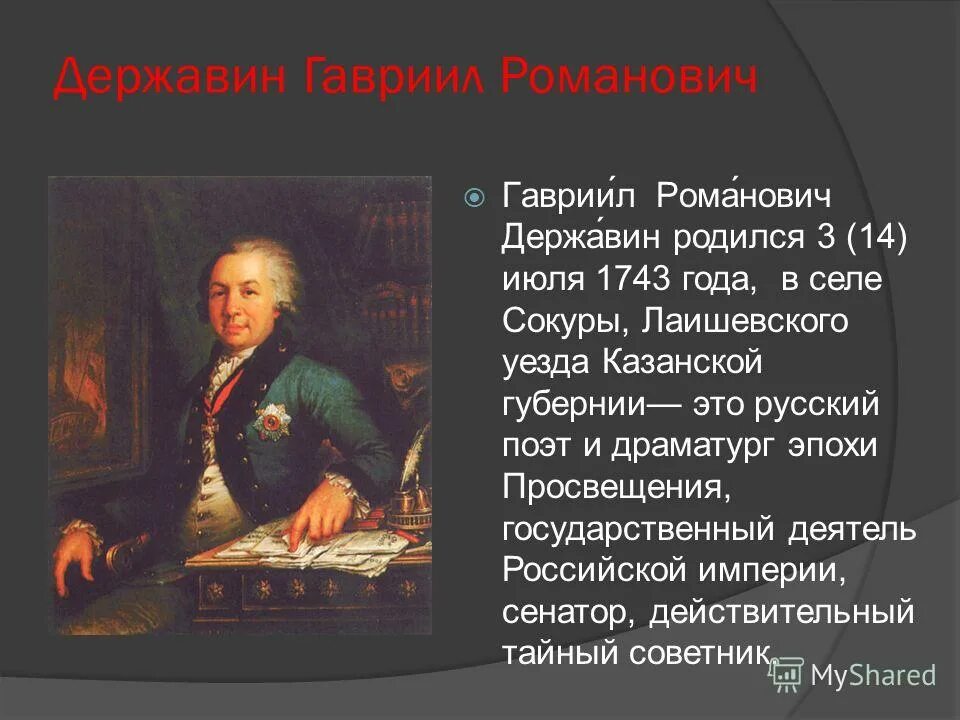 Державин Гавриил Романович

Гаврии́л Рома́нович Держа́вин родился 3 (14) июля 1743 года, в селе Сокуры, Лаишевского уезда Казанской губернии— это русский поэт и драматург эпохи Просвещения, государственный деятель Российской империи, сенатор, действительный тайный советник.

MyShared